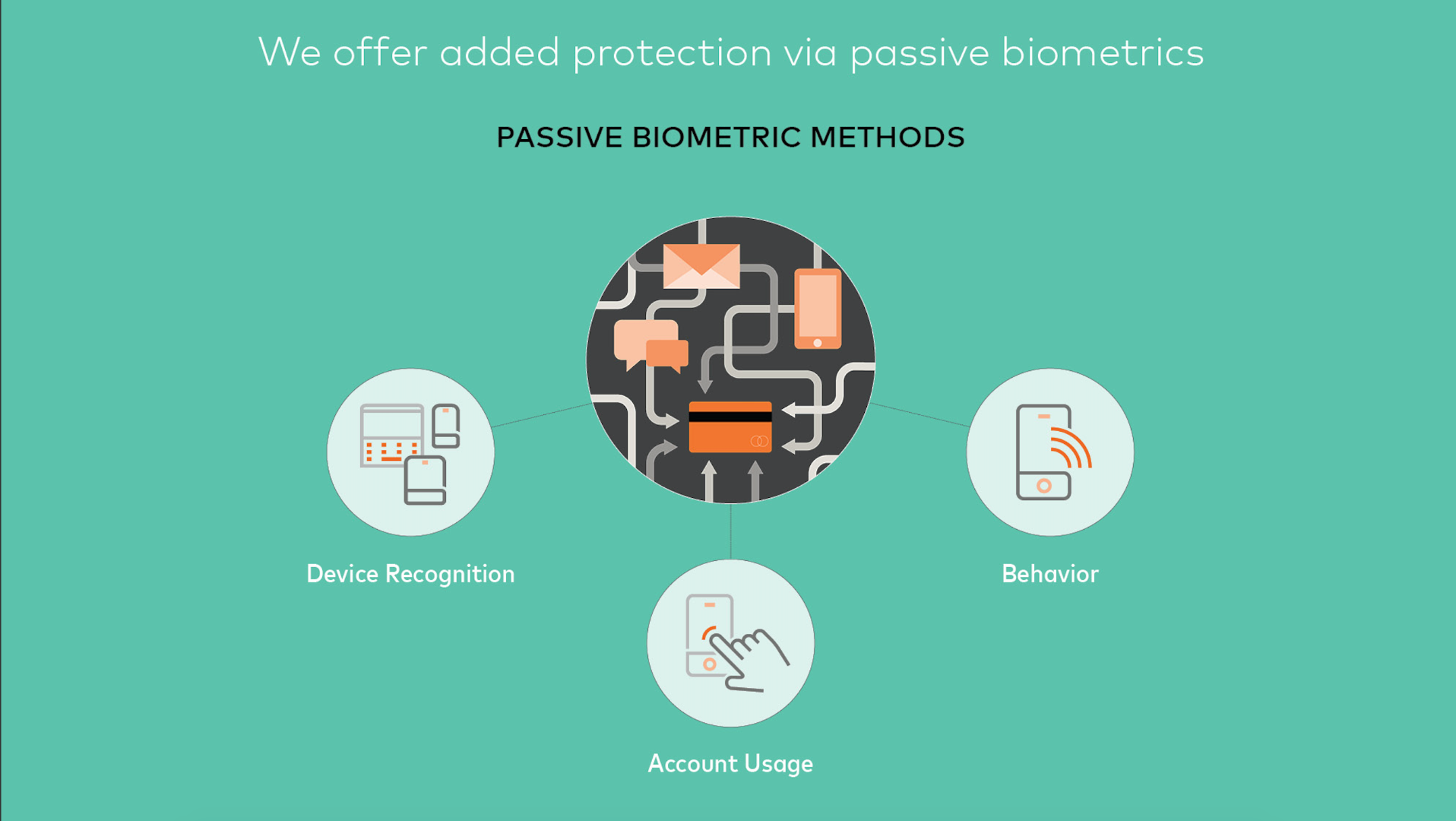 We offer added protection via passive biometrics

PASSIVE BIOMETRIC METHODS

Device Recognition

Behavior

Account Usage